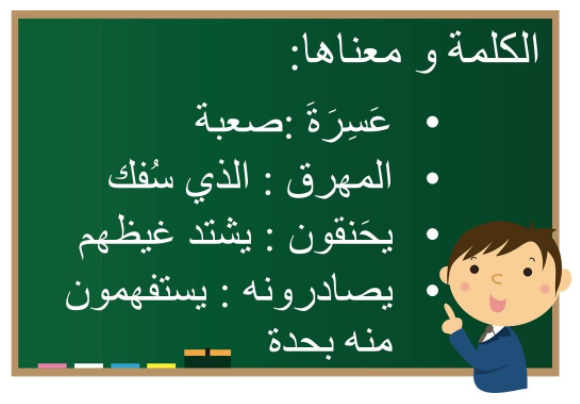 الكلمة و معناها:

• عَسِرَةَ :صعبة
• المهرق : الذي سُفك
• يحَنقون : يشتد غيظهم
• يصادرونه : يستفهمون منه بحدة